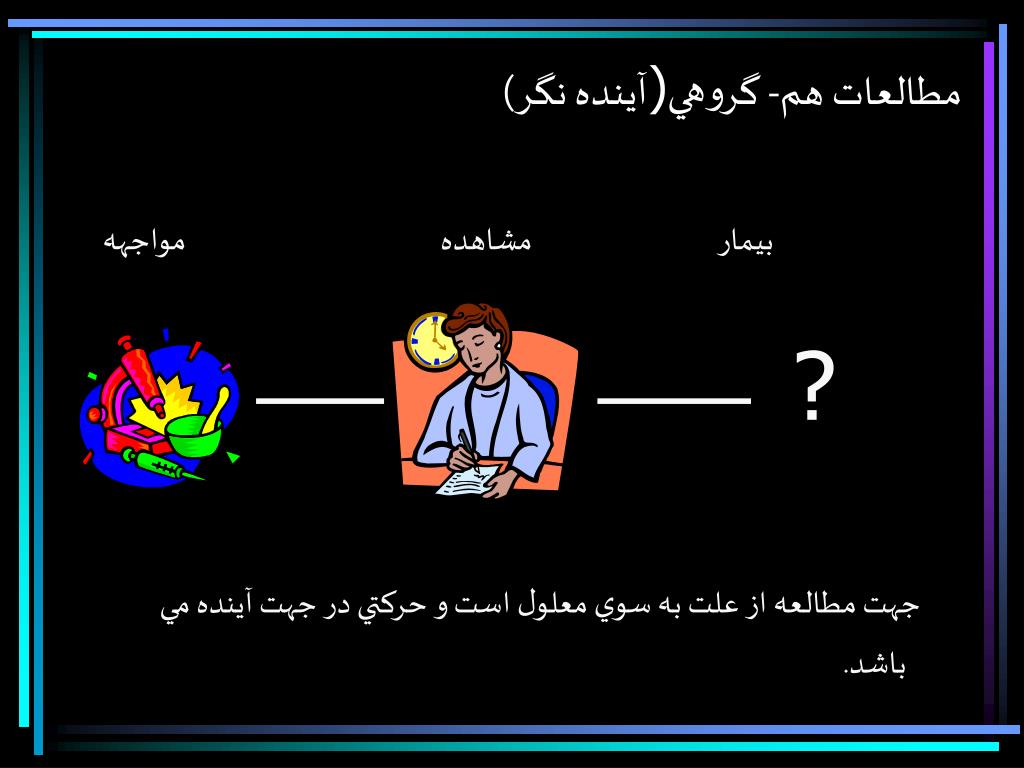 مطالعات هم- گروهي(آينده نگر)

بيمار مشاهده مواجهه

?

جهت مطالعه از علت به سوي معلول است و حركتي در جهت آينده مي باشد.